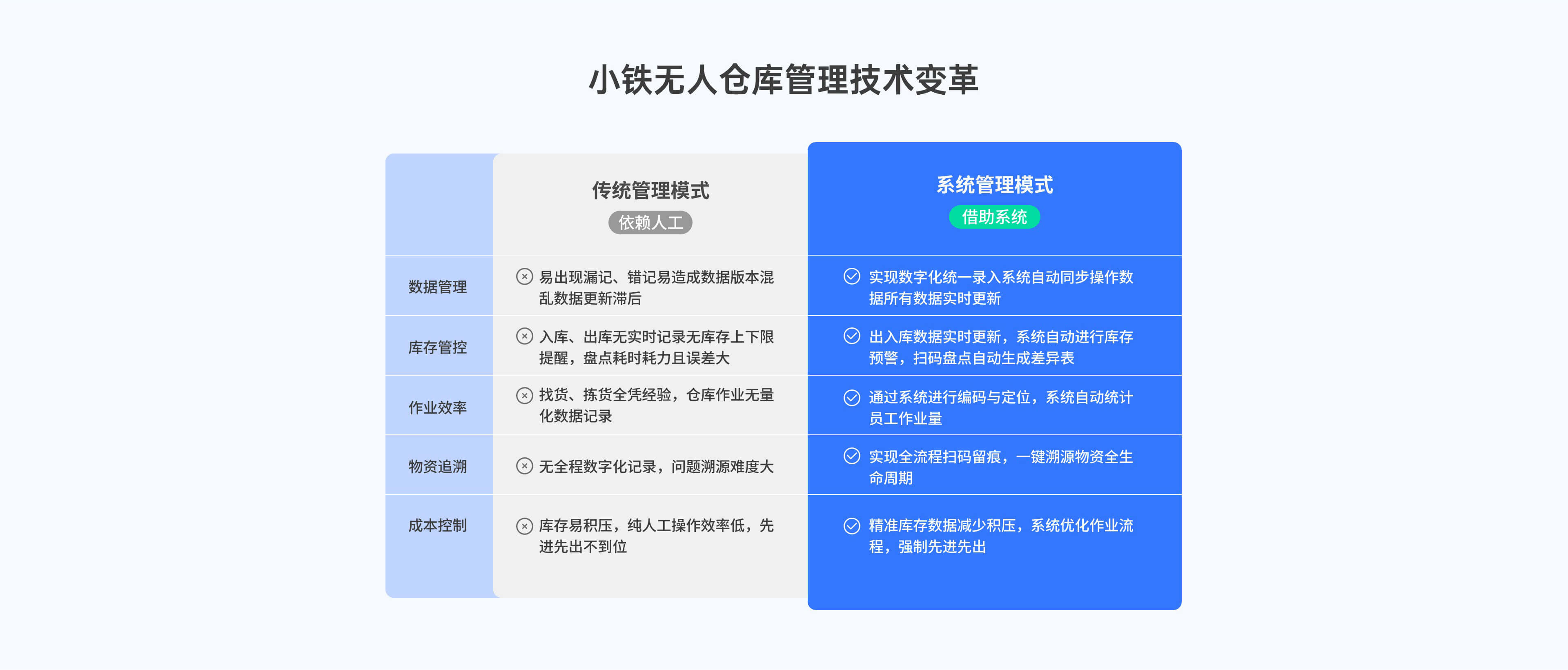 小铁无人仓库管理技术变革

| | 传统管理模式 依赖人工 | 系统管理模式 借助系统 |
|---|---|---|
| 数据管理 | 易出现漏记、错记易造成数据版本混乱数据更新滞后 | 实现数字化统一录入系统自动同步操作数据所有数据实时更新 |
| 库存管控 | 入库、出库无实时记录无库存上下限提醒，盘点耗时耗力且误差大 | 出入库数据实时更新，系统自动进行库存预警，扫码盘点自动生成差异表 |
| 作业效率 | 找货、拣货全凭经验，仓库作业无量化数据记录 | 通过系统进行编码与定位，系统自动统计员工作业量 |
| 物资追溯 | 无全程数字化记录，问题溯源难度大 | 实现全流程扫码留痕，一键溯源物资全生命周期 |
| 成本控制 | 库存易积压，纯人工操作效率低，先进先出不到位 | 精准库存数据减少积压，系统优化作业流程，强制先进先出 |